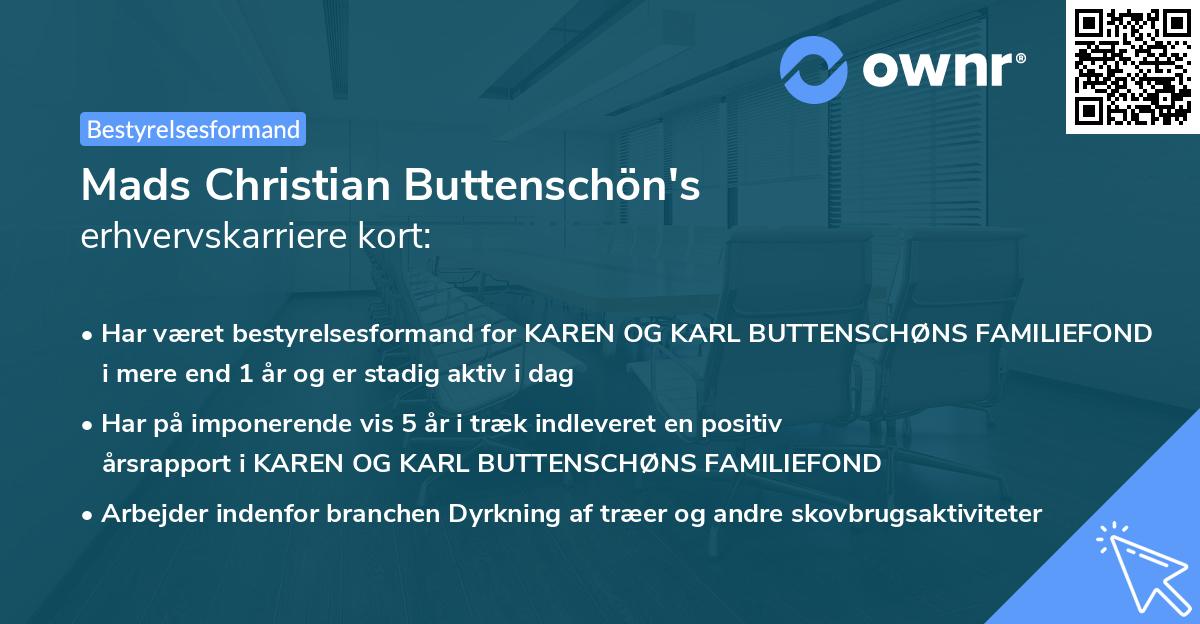 ownr®

Bestyrelsesformand

Mads Christian Buttenschön's
erhvervskarriere kort:

• Har været bestyrelsesformand for KAREN OG KARL BUTTENSCHØNS FAMILIEFOND i mere end 1 år og er stadig aktiv i dag
• Har på imponerende vis 5 år i træk indleveret en positiv årsrapport i KAREN OG KARL BUTTENSCHØNS FAMILIEFOND
• Arbejder indenfor branchen Dyrkning af træer og andre skovbrugsaktiviteter